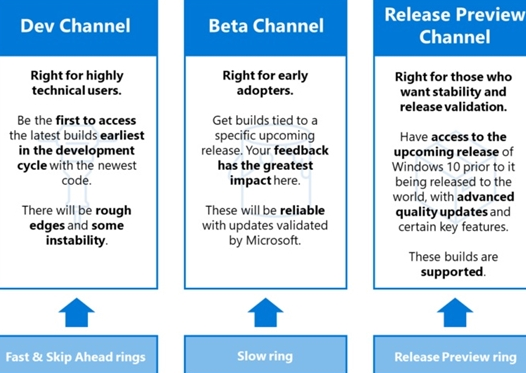 Dev Channel

Right for highly technical users.

Be the first to access the latest builds earliest in the development cycle with the newest code.

There will be rough edges and some instability.

Fast & Skip Ahead rings

Beta Channel

Right for early adopters.

Get builds tied to a specific upcoming release. Your feedback has the greatest impact here.

These will be reliable with updates validated by Microsoft.

Slow ring

Release Preview Channel

Right for those who want stability and release validation.

Have access to the upcoming release of Windows 10 prior to it being released to the world, with advanced quality updates and certain key features.

These builds are supported.

Release Preview ring